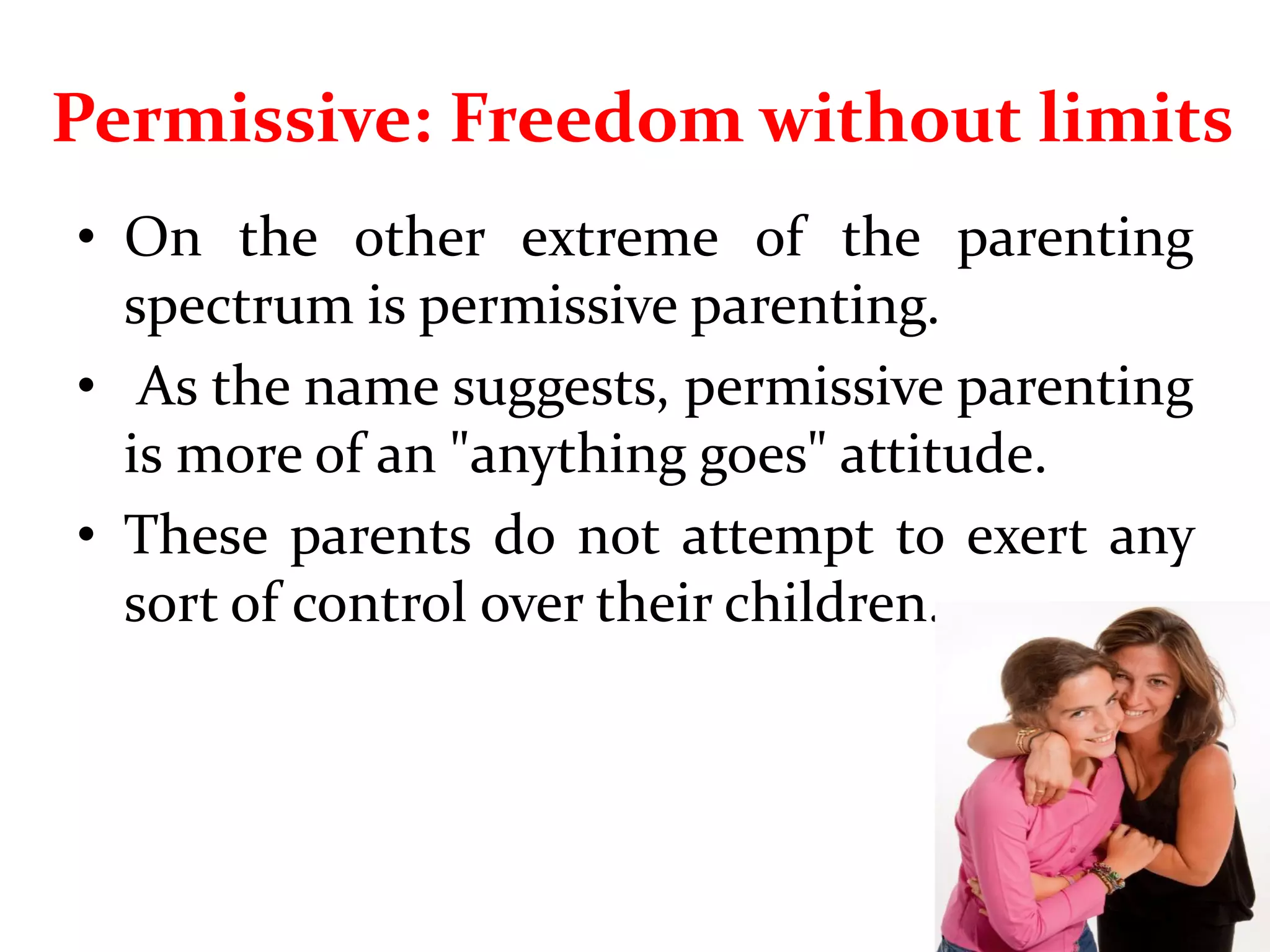 Permissive: Freedom without limits

• On the other extreme of the parenting spectrum is permissive parenting.

• As the name suggests, permissive parenting is more of an "anything goes" attitude.

• These parents do not attempt to exert any sort of control over their children.